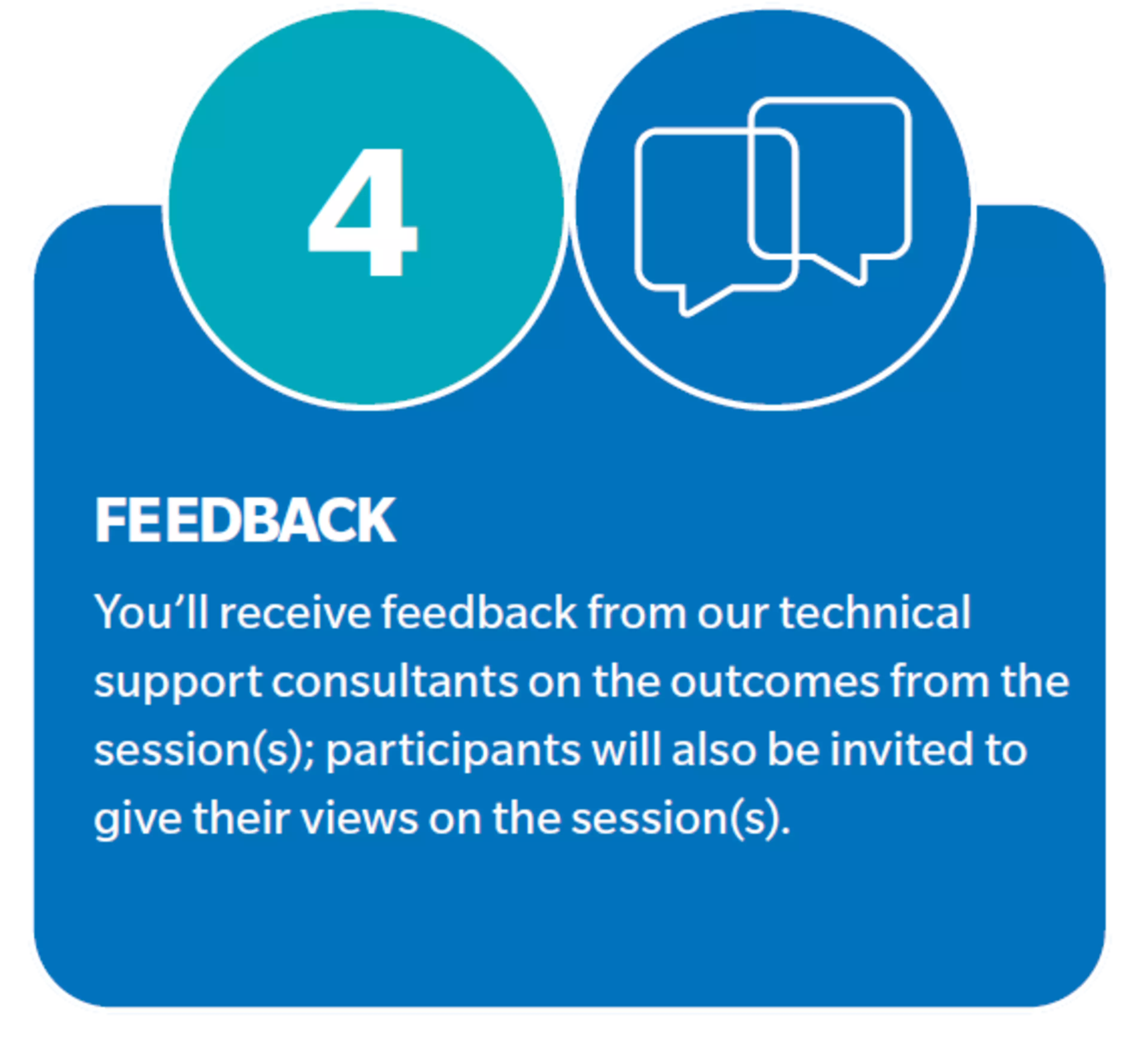 4

FEEDBACK

You’ll receive feedback from our technical support consultants on the outcomes from the session(s); participants will also be invited to give their views on the session(s).